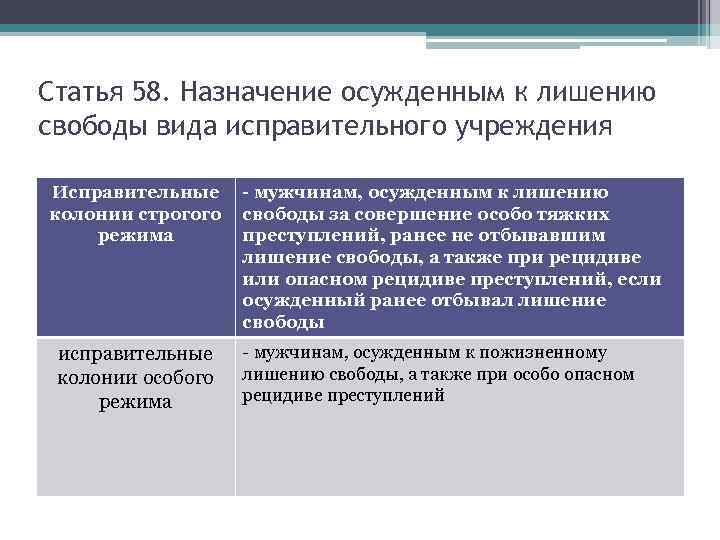 Статья 58. Назначение осужденным к лишению свободы вида исправительного учреждения

| Исправительные колонии строгого режима | - мужчинам, осужденным к лишению свободы за совершение особо тяжких преступлений, ранее не отбывавшим лишение свободы, а также при рецидиве или опасном рецидиве преступлений, если осужденный ранее отбывал лишение свободы |
|---|---|
| исправительные колонии особого режима | - мужчинам, осужденным к пожизненному лишению свободы, а также при особо опасном рецидиве преступлений |